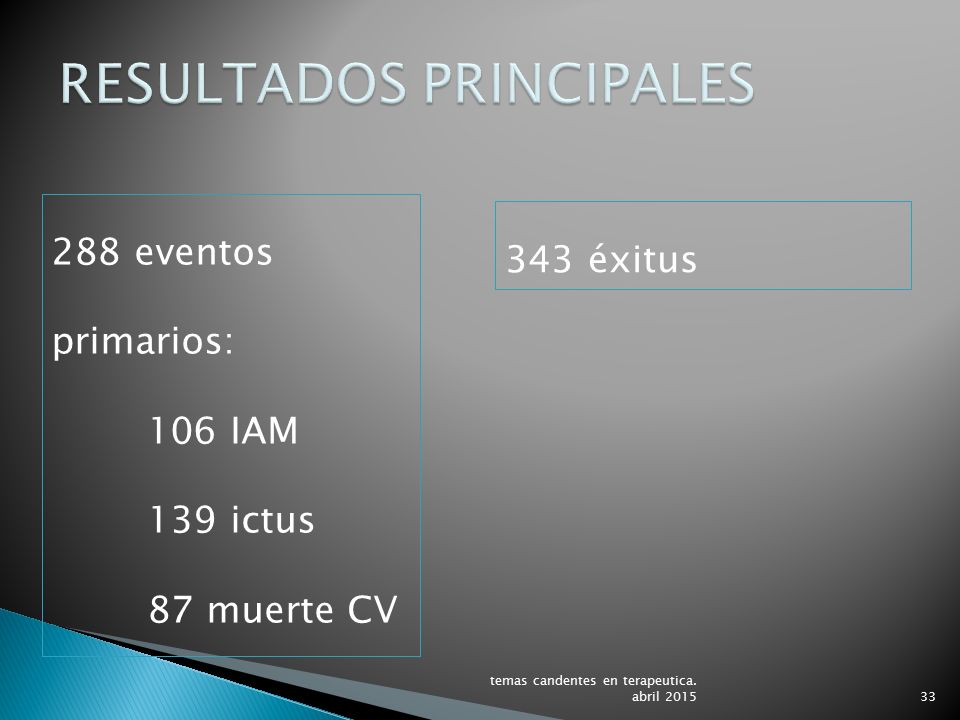 RESULTADOS PRINCIPALES

288 eventos

primarios:

106 IAM

139 ictus

87 muerte CV

343 éxitus

temas candentes en terapeutica. abril 2015

33